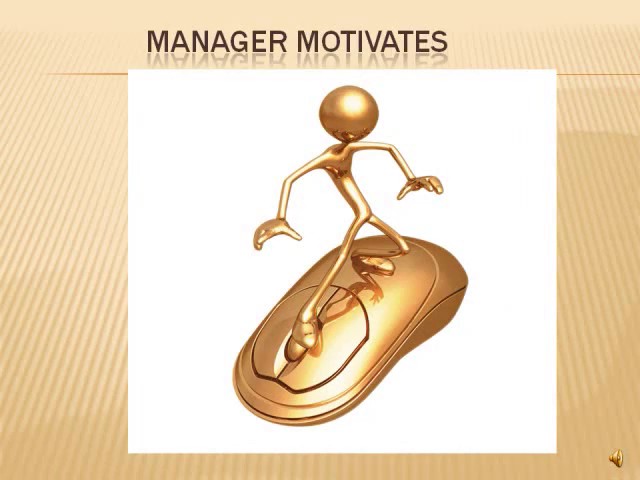 MANAGER MOTIVATES